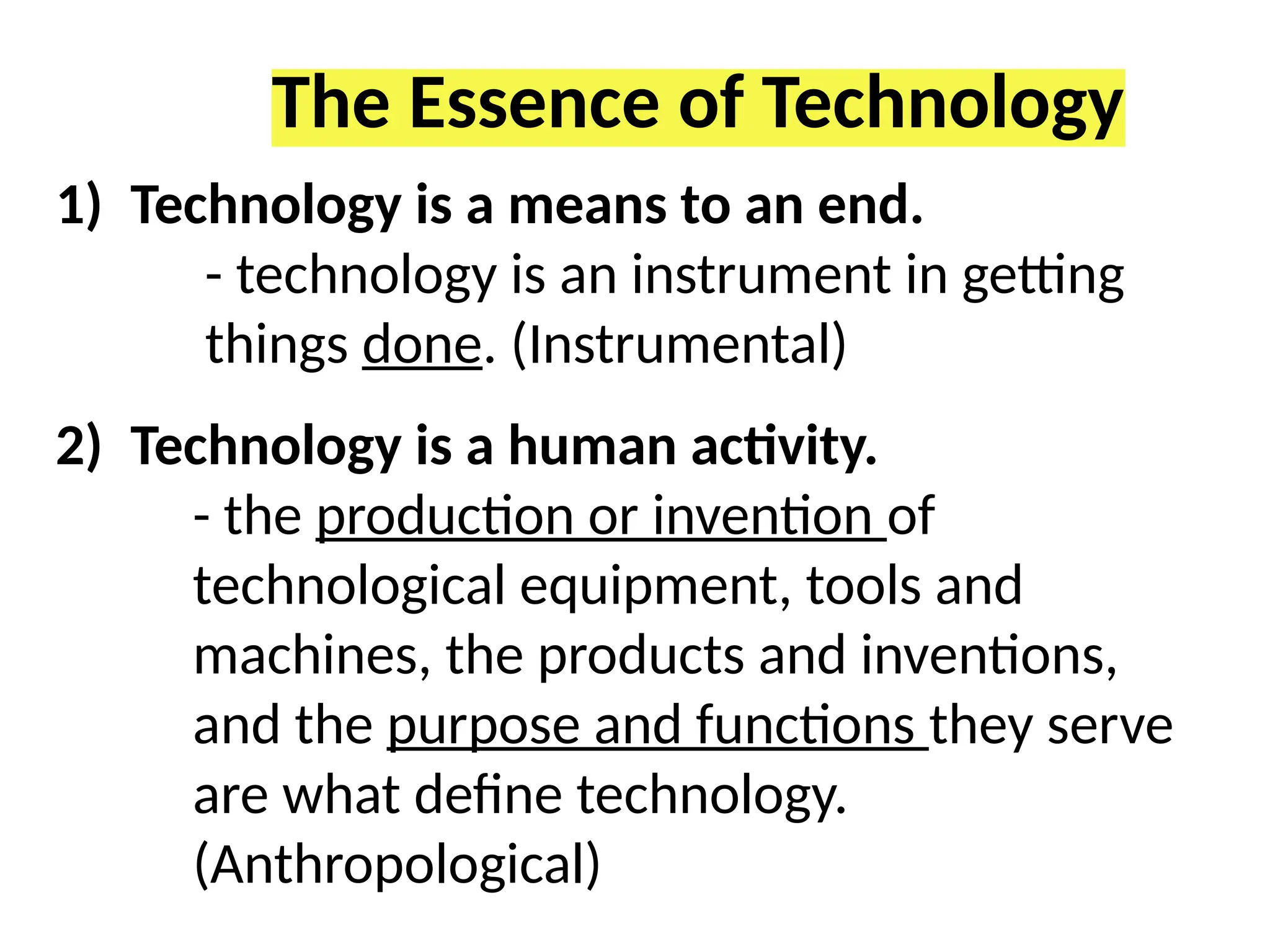 The Essence of Technology

1) Technology is a means to an end.
- technology is an instrument in getting things done. (Instrumental)

2) Technology is a human activity.
- the production or invention of technological equipment, tools and machines, the products and inventions, and the purpose and functions they serve are what define technology. (Anthropological)